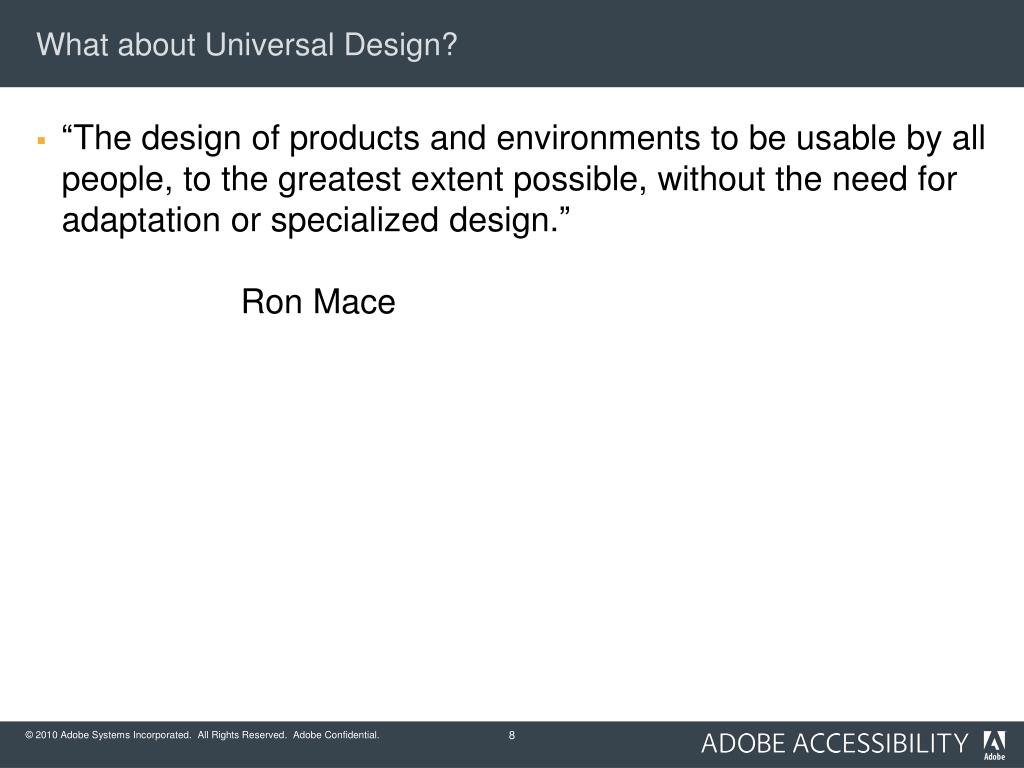 What about Universal Design?

▪ “The design of products and environments to be usable by all people, to the greatest extent possible, without the need for adaptation or specialized design.”

Ron Mace

© 2010 Adobe Systems Incorporated. All Rights Reserved. Adobe Confidential.

8

ADOBE ACCESSIBILITY

Adobe